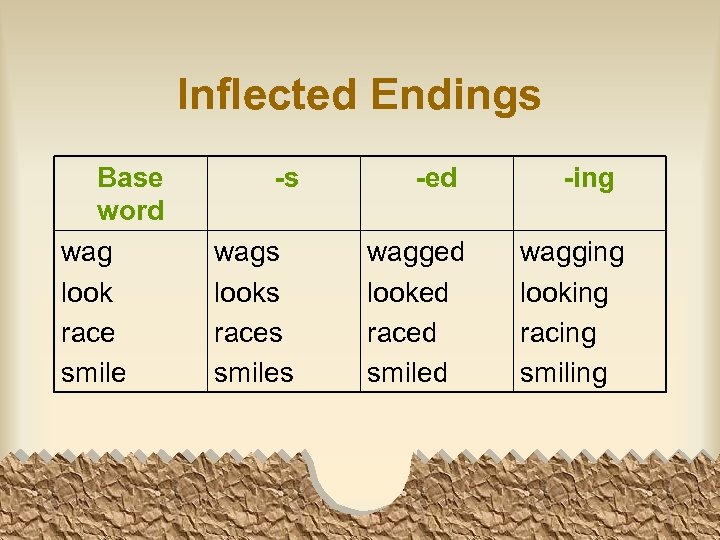 Inflected Endings

| Base word | -s | -ed | -ing |
|---|---|---|---|
| wag | wags | wagged | wagging |
| look | looks | looked | looking |
| race | races | raced | racing |
| smile | smiles | smiled | smiling |